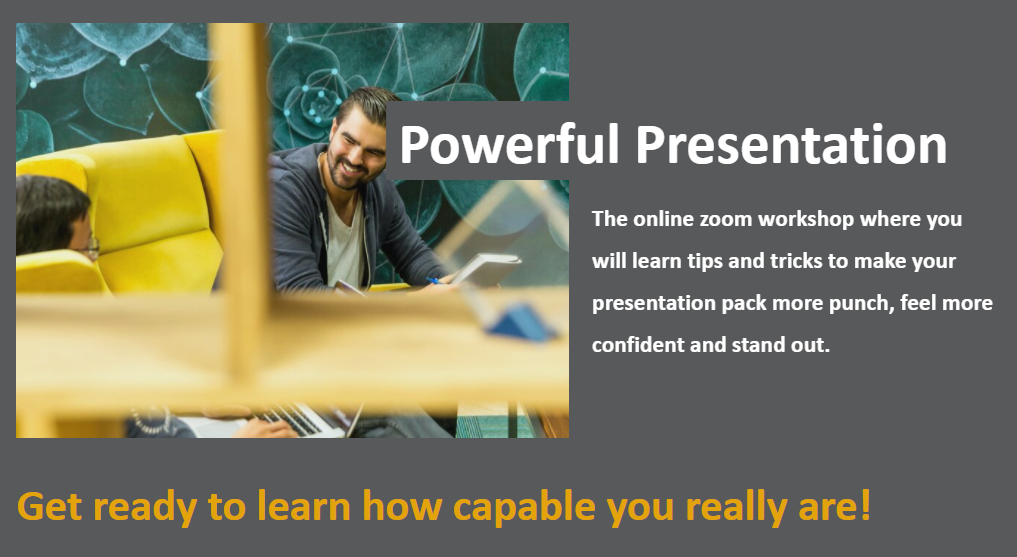 Powerful Presentation

The online zoom workshop where you will learn tips and tricks to make your presentation pack more punch, feel more confident and stand out.

Get ready to learn how capable you really are!